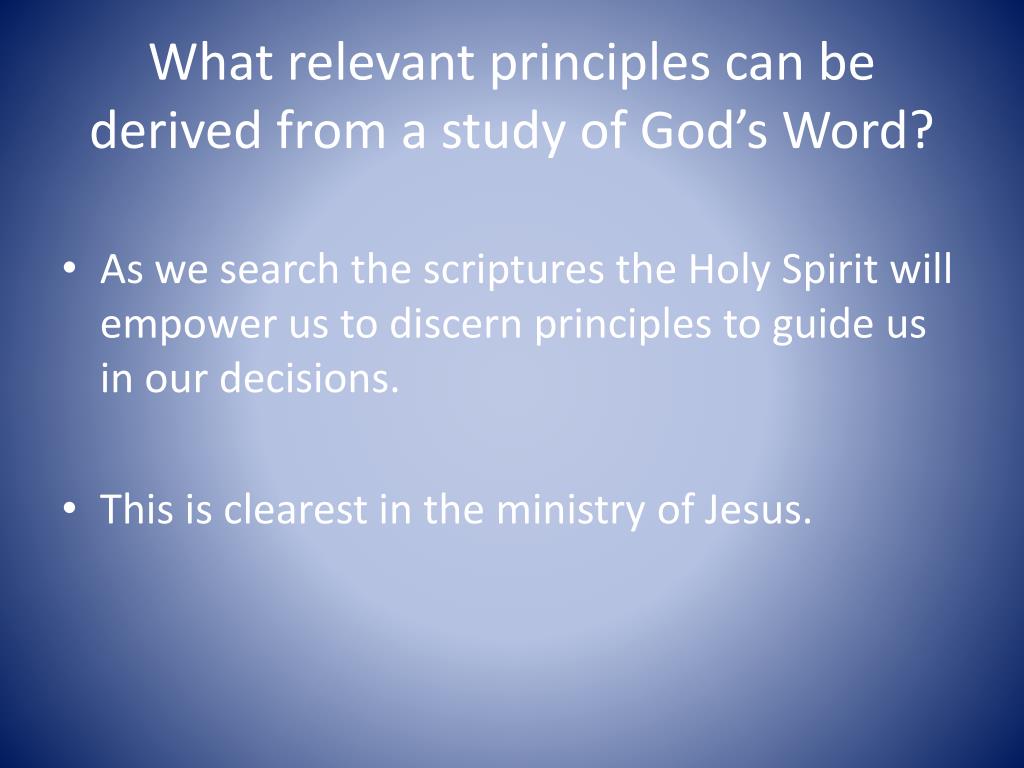 What relevant principles can be derived from a study of God’s Word?

• As we search the scriptures the Holy Spirit will empower us to discern principles to guide us in our decisions.

• This is clearest in the ministry of Jesus.